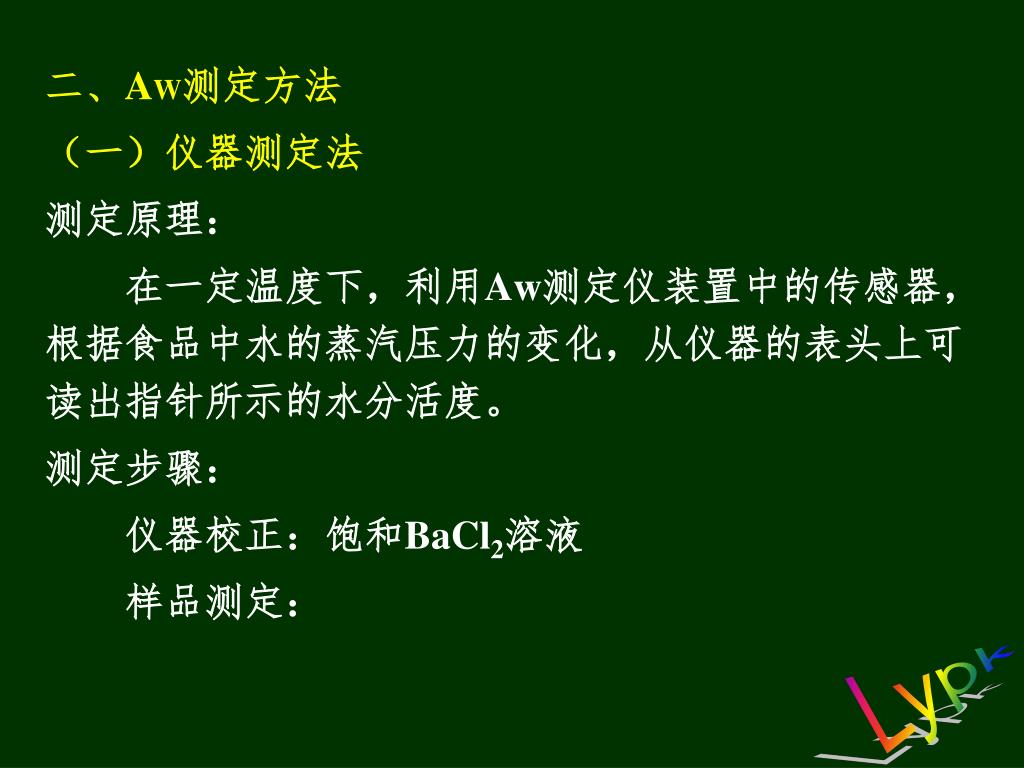 二、Aw测定方法

（一）仪器测定法

测定原理：

在一定温度下，利用Aw测定仪装置中的传感器，根据食品中水的蒸汽压力的变化，从仪器的表头上可读出指针所示的水分活度。

测定步骤：

仪器校正：饱和$BaCl_2$溶液

样品测定：

Lypk